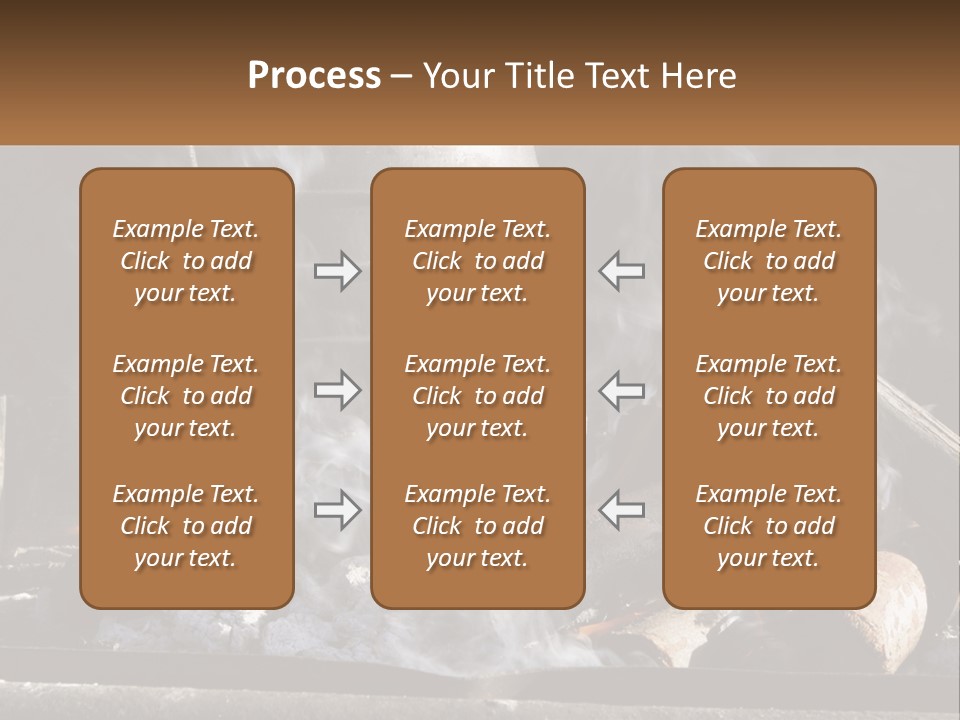 Process – Your Title Text Here

Example Text. Click to add your text.

Example Text. Click to add your text.

Example Text. Click to add your text.

Example Text. Click to add your text.

Example Text. Click to add your text.

Example Text. Click to add your text.

Example Text. Click to add your text.

Example Text. Click to add your text.

Example Text. Click to add your text.